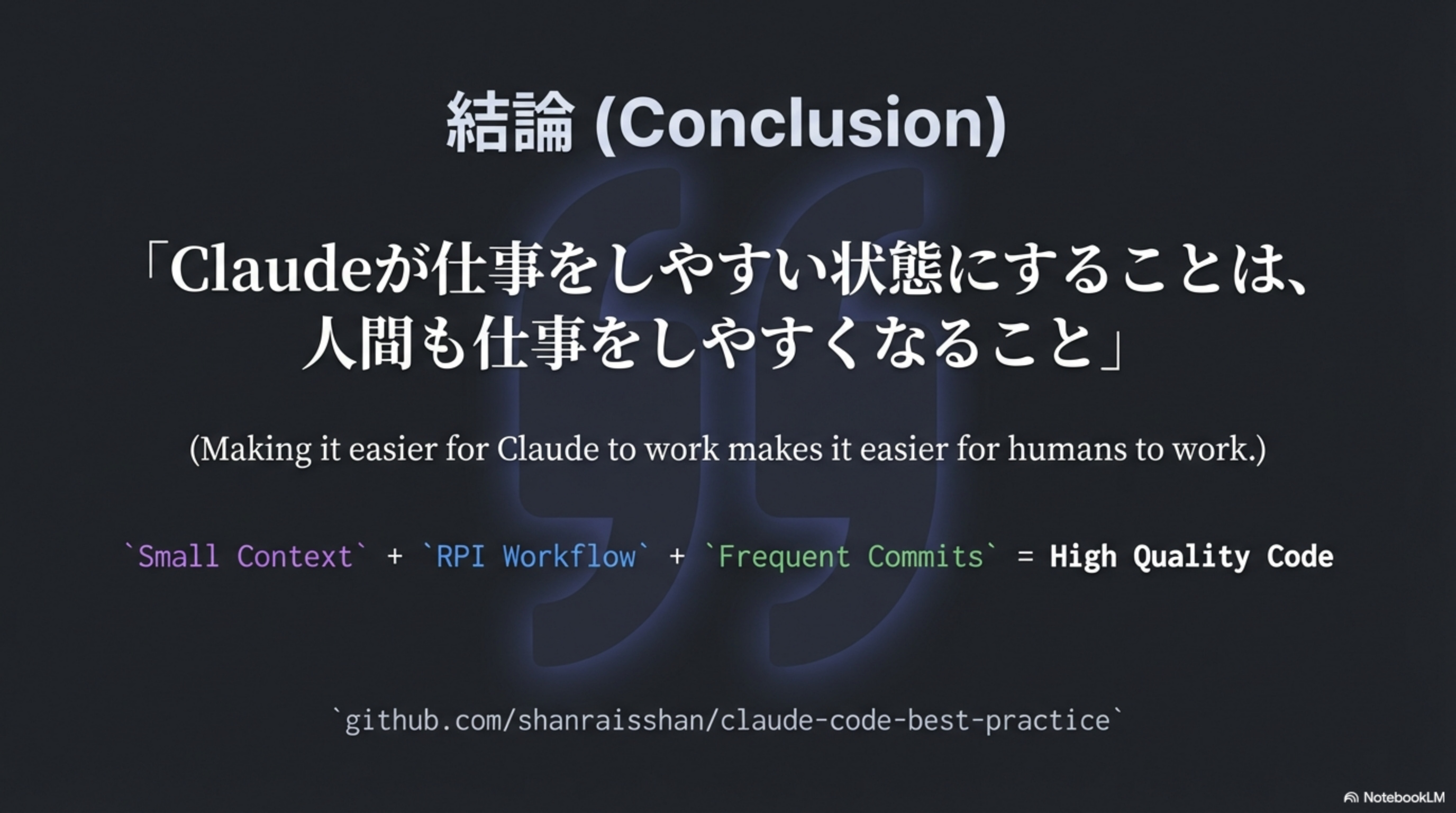 結論 (Conclusion)

「Claudeが仕事をしやすい状態にすることは、人間も仕事をしやすくなること」

(Making it easier for Claude to work makes it easier for humans to work.)

`Small Context` + `RPI Workflow` + `Frequent Commits` = High Quality Code

`github.com/shanraisshan/claude-code-best-practice`

NotebookLM